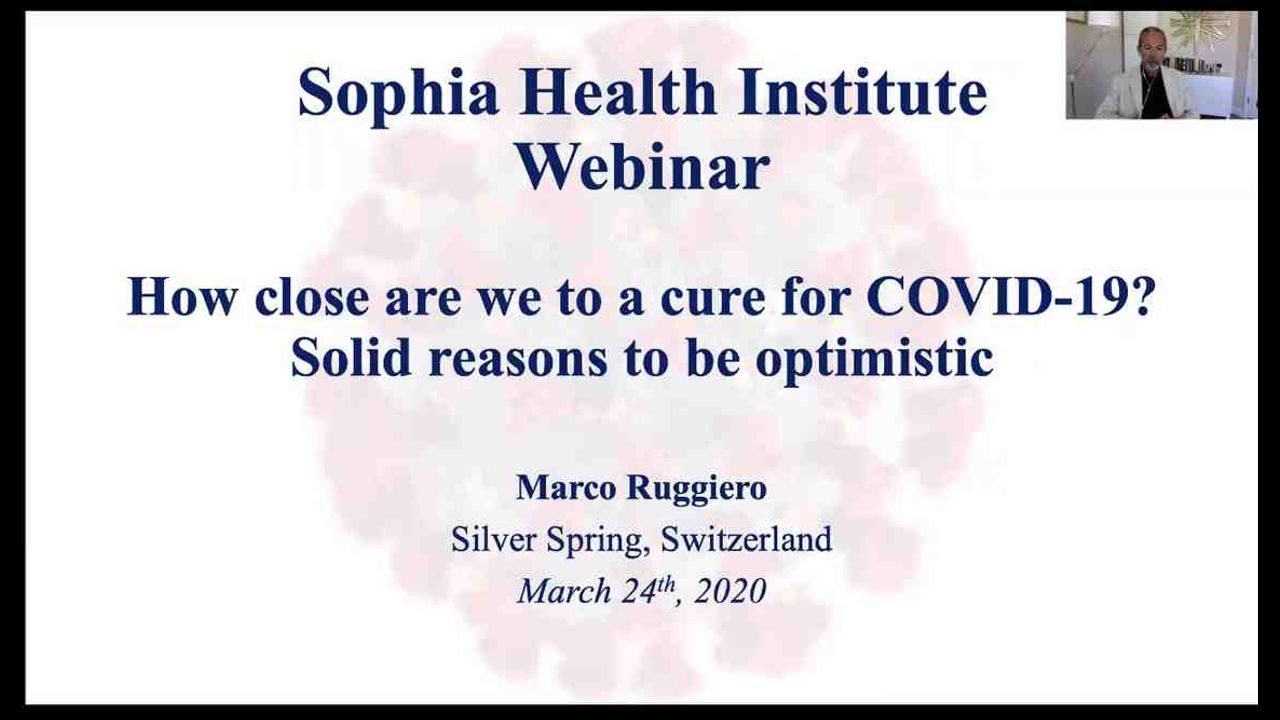 Sophia Health Institute Webinar

How close are we to a cure for COVID-19? Solid reasons to be optimistic

Marco Ruggiero
Silver Spring, Switzerland
March 24$^{th}$, 2020